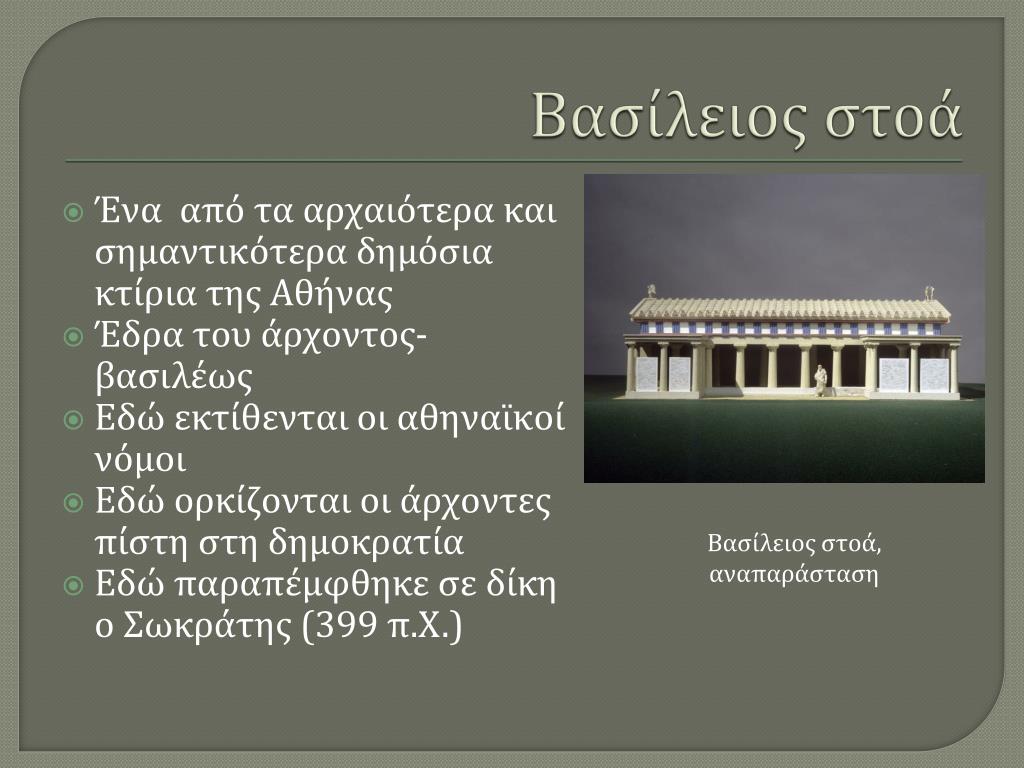 Βασίλειος στοά

Ένα από τα αρχαιότερα και σημαντικότερα δημόσια κτίρια της Αθήνας
Έδρα του άρχοντος-βασιλέως
Εδώ εκτίθενται οι αθηναϊκοί νόμοι
Εδώ ορκίζονται οι άρχοντες πίστη στη δημοκρατία
Εδώ παραπέμφθηκε σε δίκη ο Σωκράτης (399 π.Χ.)

Βασίλειος στοά, αναπαράσταση